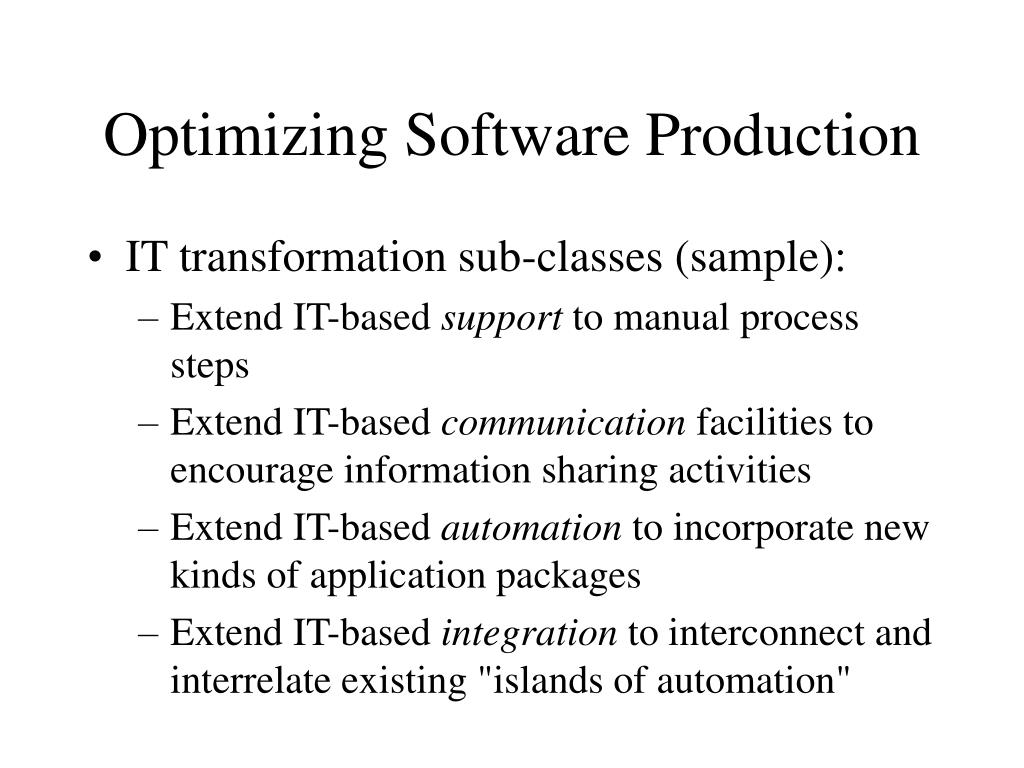 Optimizing Software Production

• IT transformation sub-classes (sample):
 – Extend IT-based support to manual process steps
 – Extend IT-based communication facilities to encourage information sharing activities
 – Extend IT-based automation to incorporate new kinds of application packages
 – Extend IT-based integration to interconnect and interrelate existing "islands of automation"